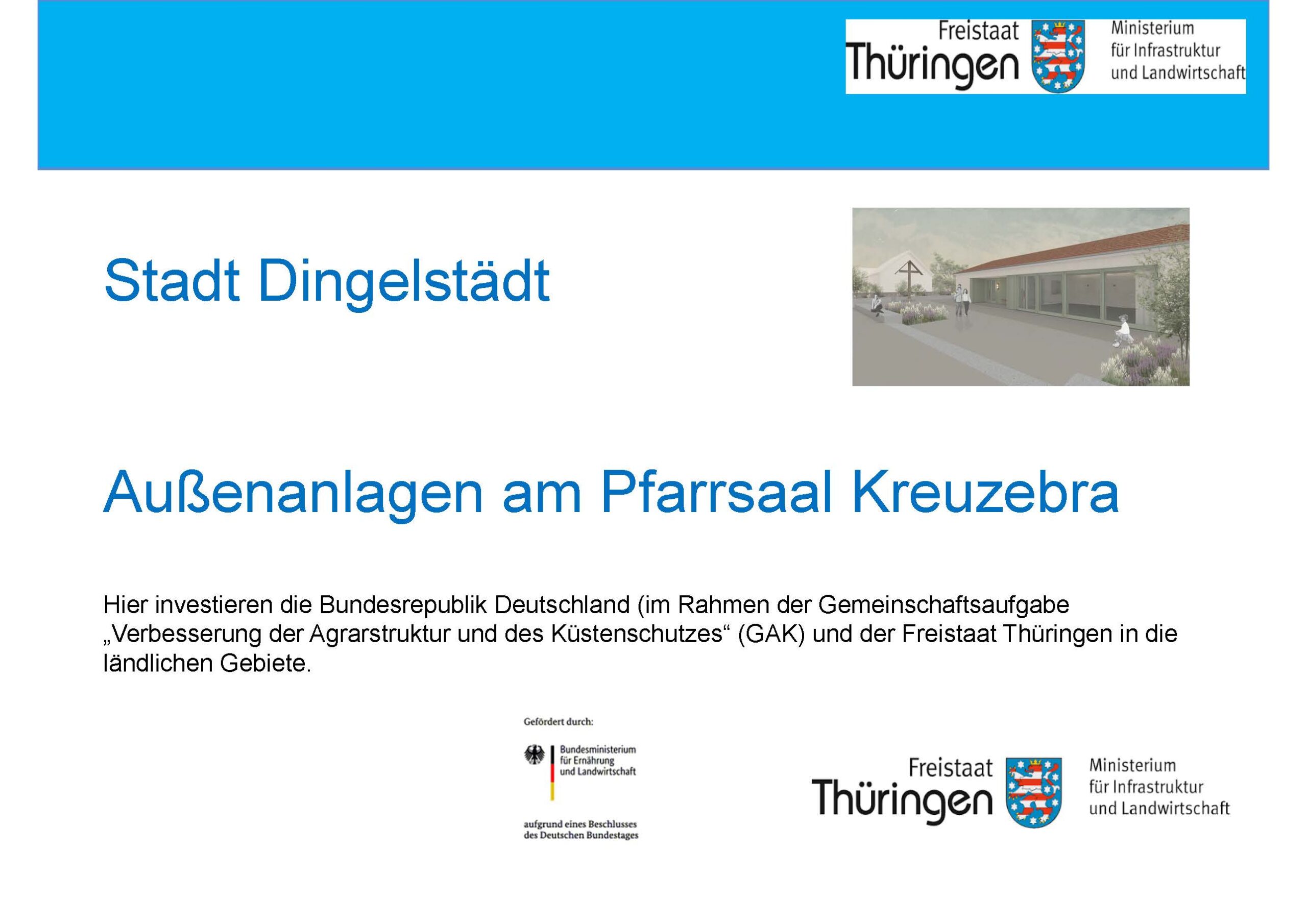 Freistaat Thüringen
Ministerium für Infrastruktur und Landwirtschaft

Stadt Dingelstädt

Außenanlagen am Pfarrsaal Kreuzebra

Hier investieren die Bundesrepublik Deutschland (im Rahmen der Gemeinschaftsaufgabe „Verbesserung der Agrarstruktur und des Küstenschutzes“ (GAK) und der Freistaat Thüringen in die ländlichen Gebiete.

Gefördert durch:
Bundesministerium für Ernährung und Landwirtschaft
aufgrund eines Beschlusses des Deutschen Bundestages

Freistaat Thüringen
Ministerium für Infrastruktur und Landwirtschaft